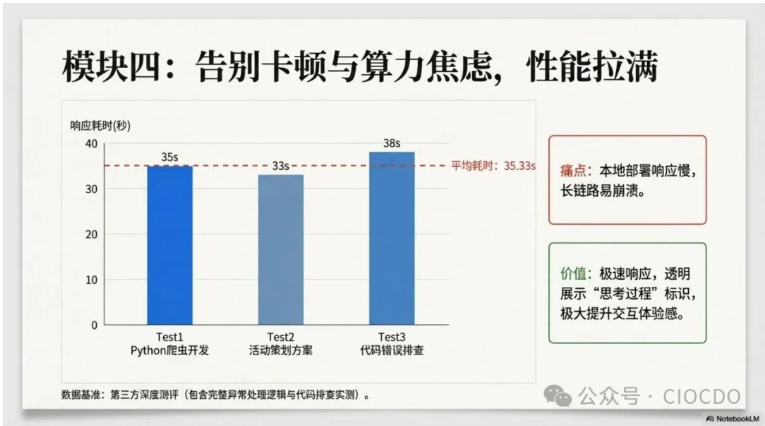 模块四：告别卡顿与算力焦虑，性能拉满

响应耗时(秒)

40
30
20
10
0

35s
33s
38s

平均耗时：35.33s

Test1
Python爬虫开发

Test2
活动策划方案

Test3
代码错误排查

痛点：本地部署响应慢，长链路易崩溃。

价值：极速响应，透明展示“思考过程”标识，极大提升交互体验感。

数据基准：第三方深度测评（包含完整异常处理逻辑与代码排查实测）。

公众号 · CIOCDO

NotebookLM